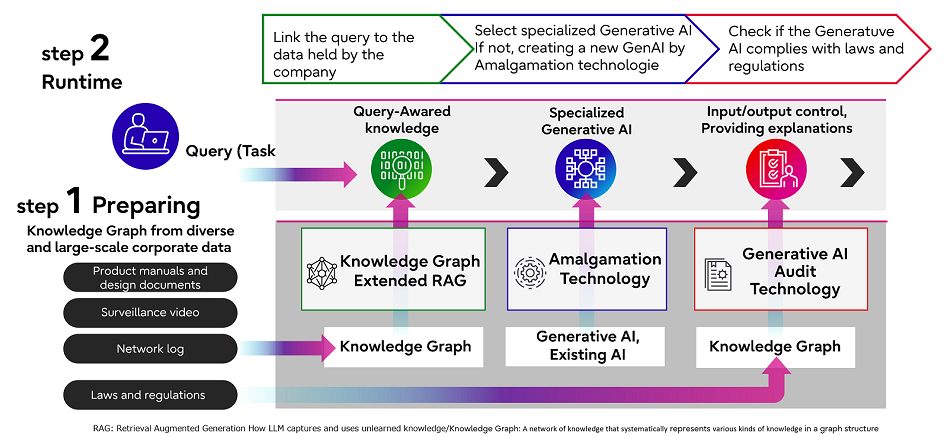 step 2
Runtime

Link the query to the data held by the company

Select specialized Generative AI
If not, creating a new GenAI by Amalgamation technologie

Check if the Generatuve AI complies with laws and regulations

Query (Task

Query-Awared knowledge

Specialized Generative AI

Input/output control, Providing explanations

step 1 Preparing
Knowledge Graph from diverse and large-scale corporate data

Product manuals and design documents

Surveillance video

Network log

Laws and regulations

Knowledge Graph Extended RAG

Amalgamation Technology

Generative AI Audit Technology

Knowledge Graph

Generative AI, Existing AI

Knowledge Graph

RAG: Retrieval Augmented Generation How LLM captures and uses unlearned knowledge/Knowledge Graph: A network of knowledge that systematically represents various kinds of knowledge in a graph structure